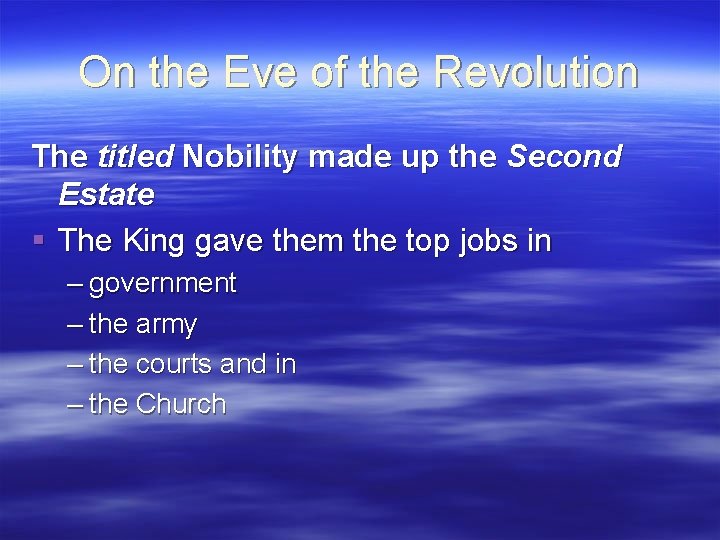 On the Eve of the Revolution

The titled Nobility made up the Second Estate

▪ The King gave them the top jobs in
– government
– the army
– the courts and in
– the Church